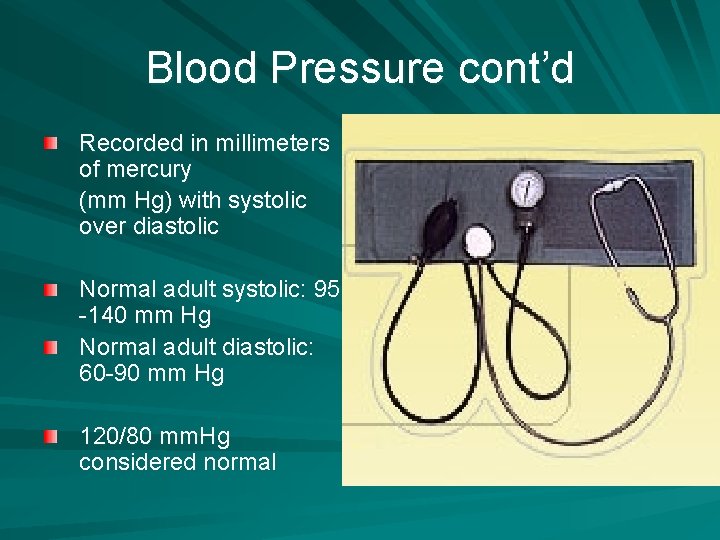 Blood Pressure cont’d

Recorded in millimeters of mercury

(mm Hg) with systolic over diastolic

Normal adult systolic: 95 -140 mm Hg

Normal adult diastolic: 60-90 mm Hg

120/80 mmHg considered normal